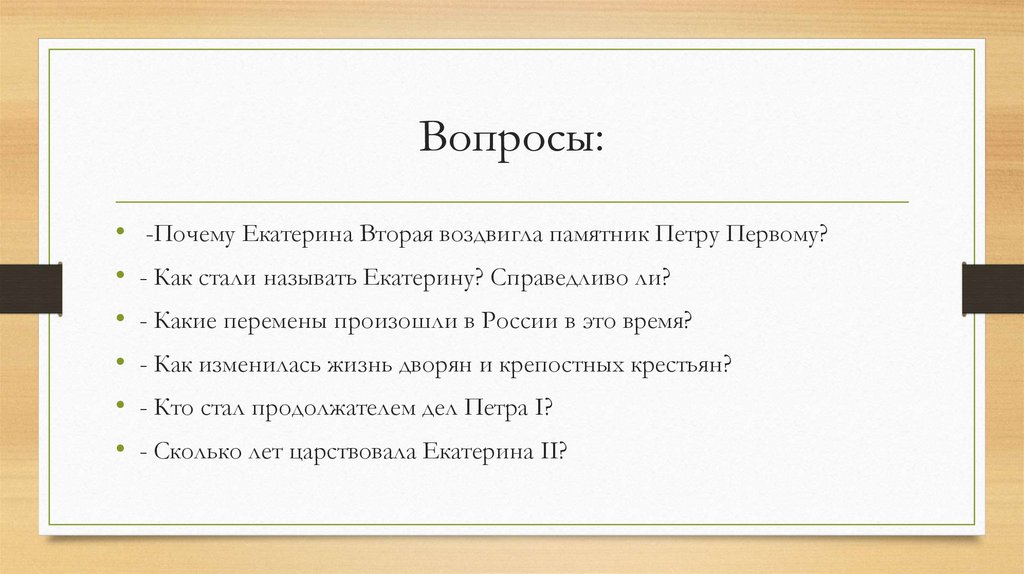 Вопросы:

• -Почему Екатерина Вторая воздвигла памятник Петру Первому?
• - Как стали называть Екатерину? Справедливо ли?
• - Какие перемены произошли в России в это время?
• - Как изменилась жизнь дворян и крепостных крестьян?
• - Кто стал продолжателем дел Петра I?
• - Сколько лет царствовала Екатерина II?